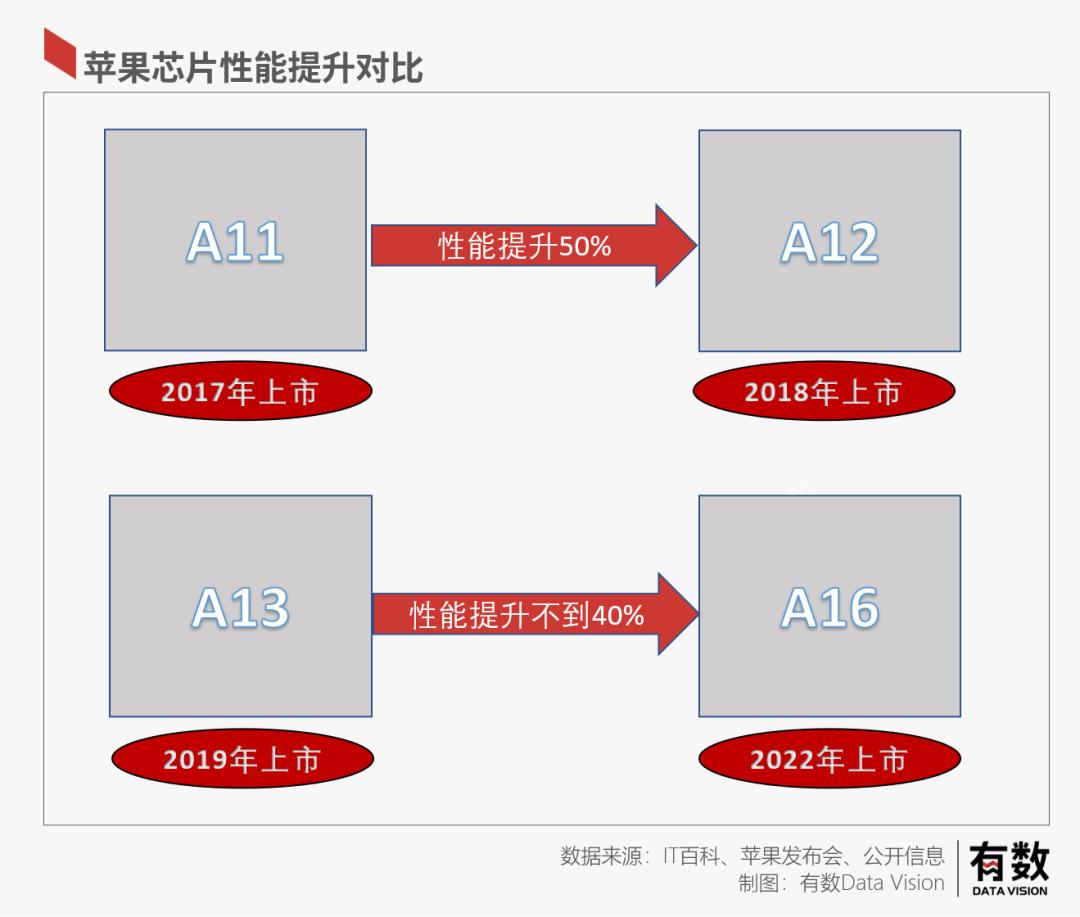 苹果芯片性能提升对比

A11

性能提升50%

A12

2017年上市

2018年上市

A13

性能提升不到40%

A16

2019年上市

2022年上市

数据来源：IT百科、苹果发布会、公开信息
制图：有数Data Vision

有数
DATA VISION